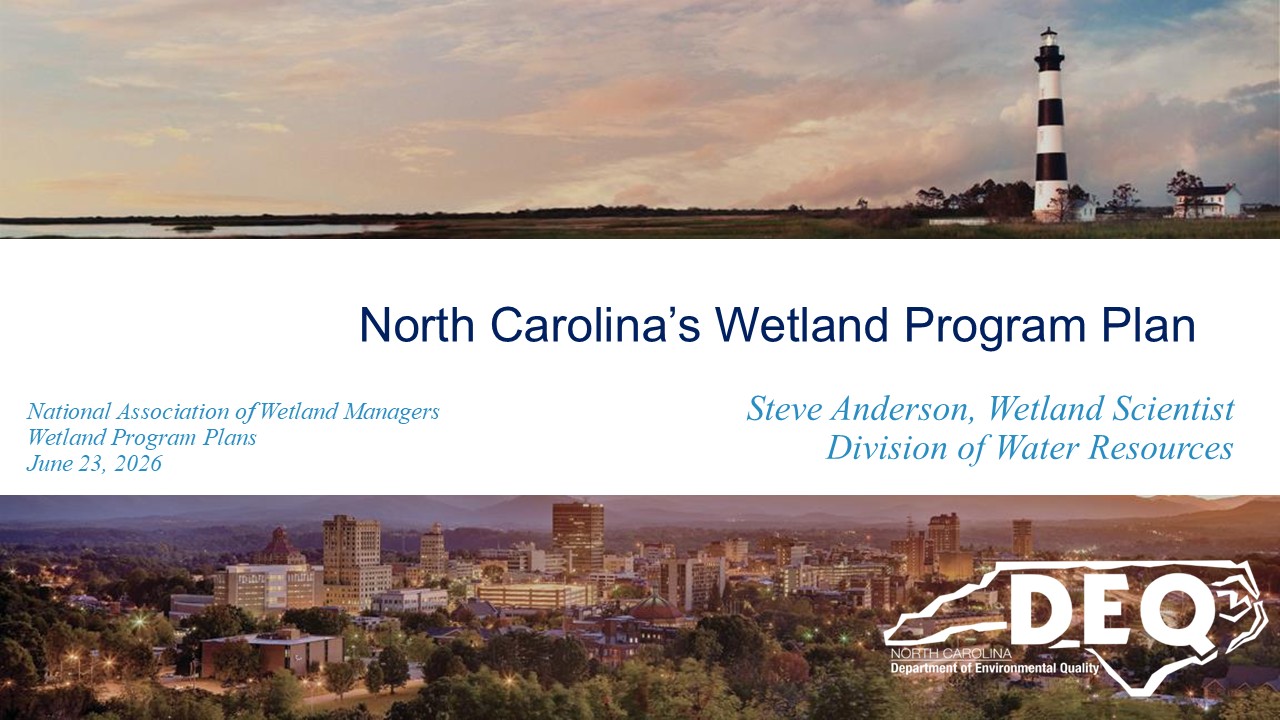 North Carolina's Wetland Program Plan

National Association of Wetland Managers
Wetland Program Plans
June 23, 2026

Steve Anderson, Wetland Scientist
Division of Water Resources

DEQ
NORTH CAROLINA
Department of Environmental Quality